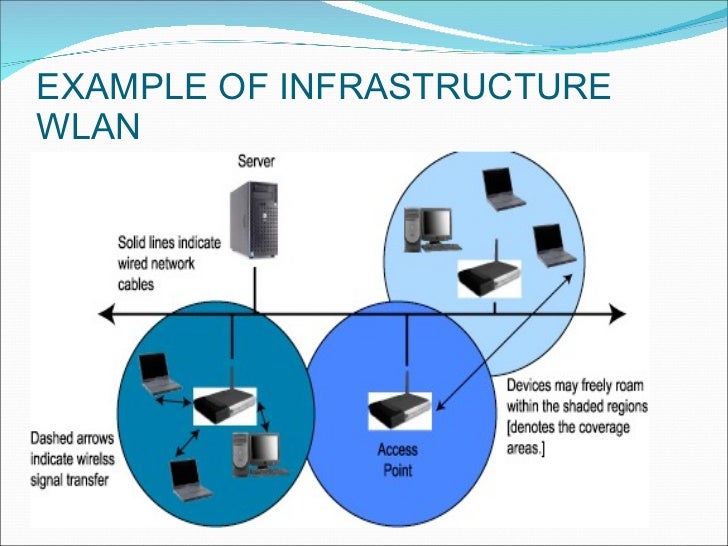 EXAMPLE OF INFRASTRUCTURE WLAN

Server

Solid lines indicate wired network cables

Devices may freely roam within the shaded regions [denotes the coverage areas.]

Dashed arrows indicate wirelss signal transfer

Access Point